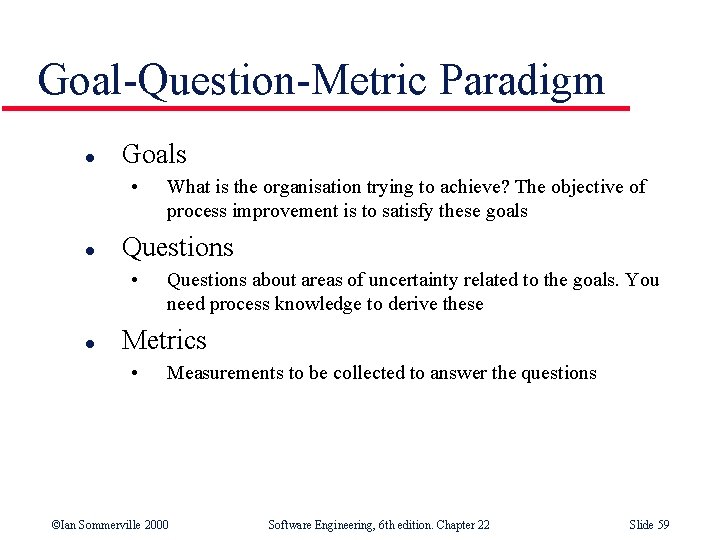 Goal-Question-Metric Paradigm

- Goals
  - What is the organisation trying to achieve? The objective of process improvement is to satisfy these goals
- Questions
  - Questions about areas of uncertainty related to the goals. You need process knowledge to derive these
- Metrics
  - Measurements to be collected to answer the questions

©Ian Sommerville 2000 Software Engineering, 6th edition. Chapter 22 Slide 59